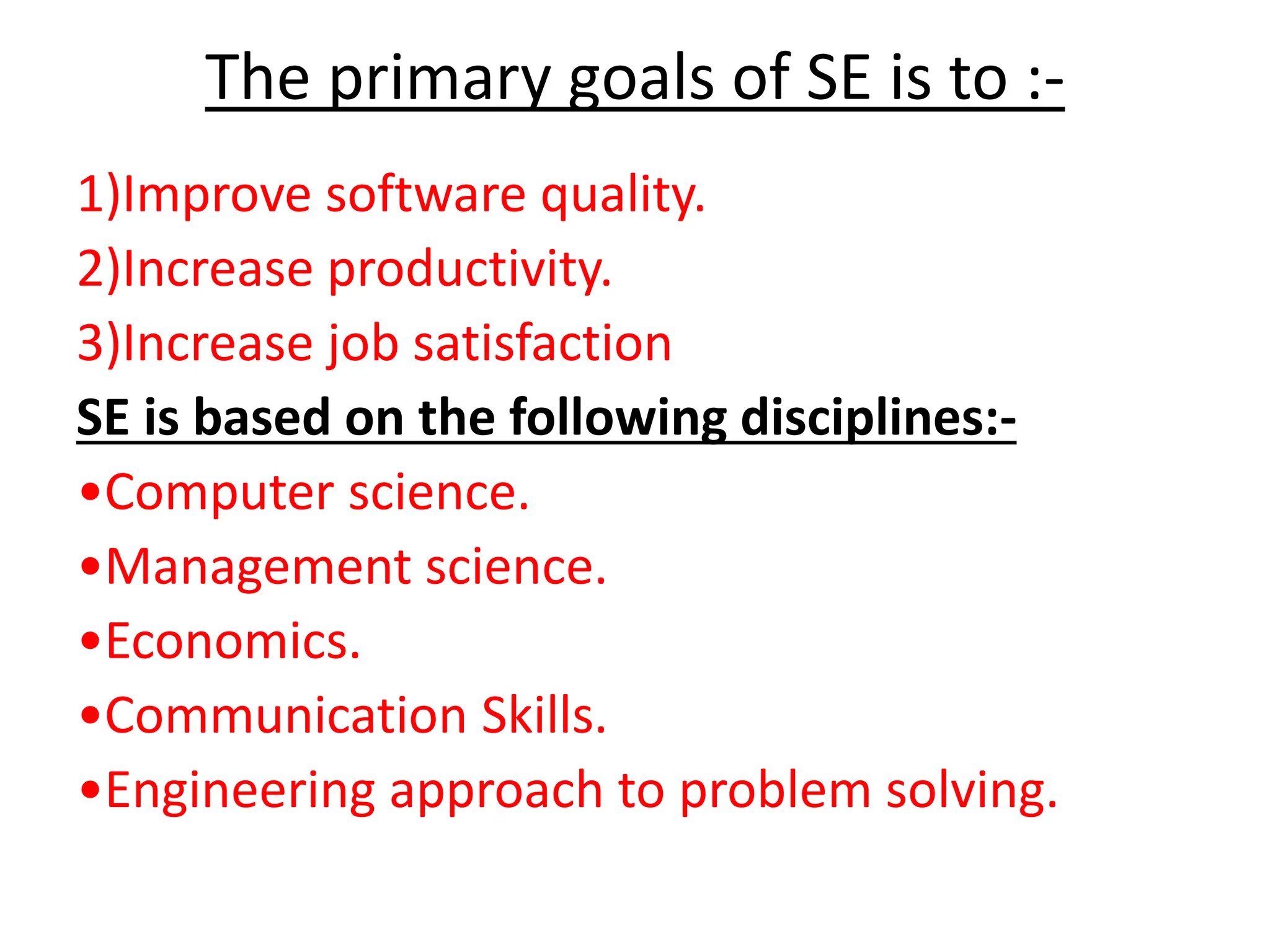 The primary goals of SE is to :-

1)Improve software quality.
2)Increase productivity.
3)Increase job satisfaction

SE is based on the following disciplines:-

•Computer science.
•Management science.
•Economics.
•Communication Skills.
•Engineering approach to problem solving.